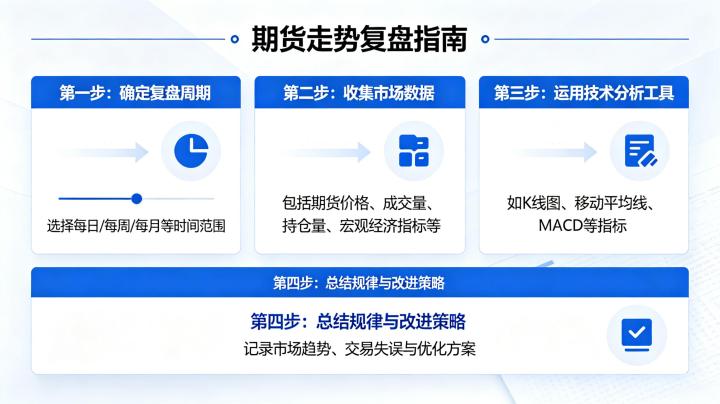 期货走势复盘指南

第一步：确定复盘周期

选择每日/每周/每月等时间范围

第二步：收集市场数据

包括期货价格、成交量、持仓量、宏观经济指标等

第三步：运用技术分析工具

如K线图、移动平均线、MACD等指标

第四步：总结规律与改进策略

第四步：总结规律与改进策略

记录市场趋势、交易失误与优化方案